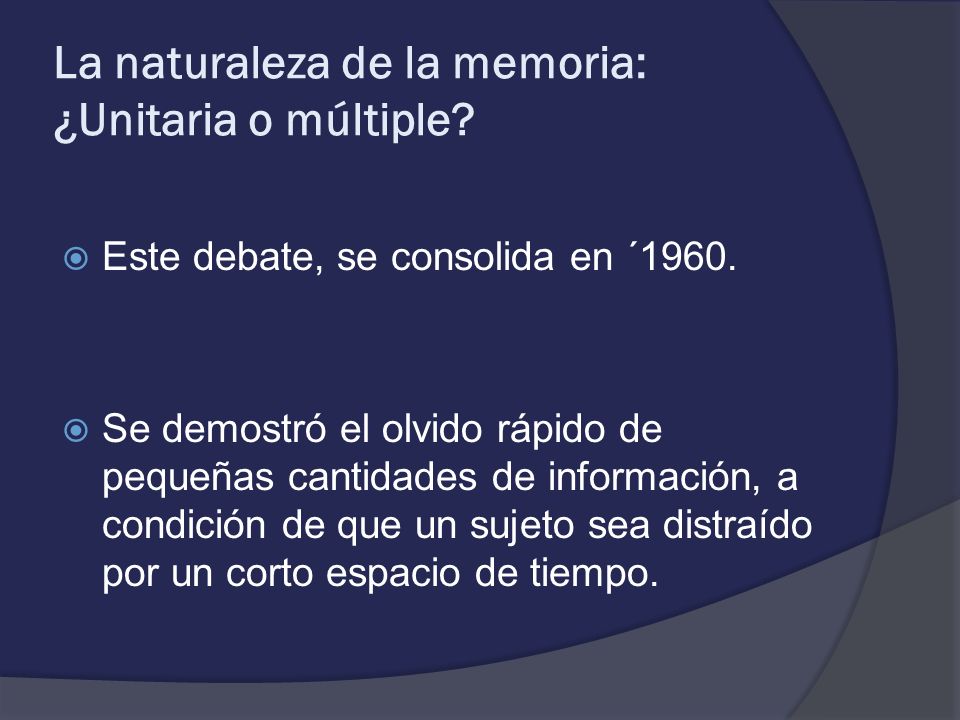 La naturaleza de la memoria: ¿Unitaria o múltiple?

Este debate, se consolida en ´1960.

Se demostró el olvido rápido de pequeñas cantidades de información, a condición de que un sujeto sea distraído por un corto espacio de tiempo.